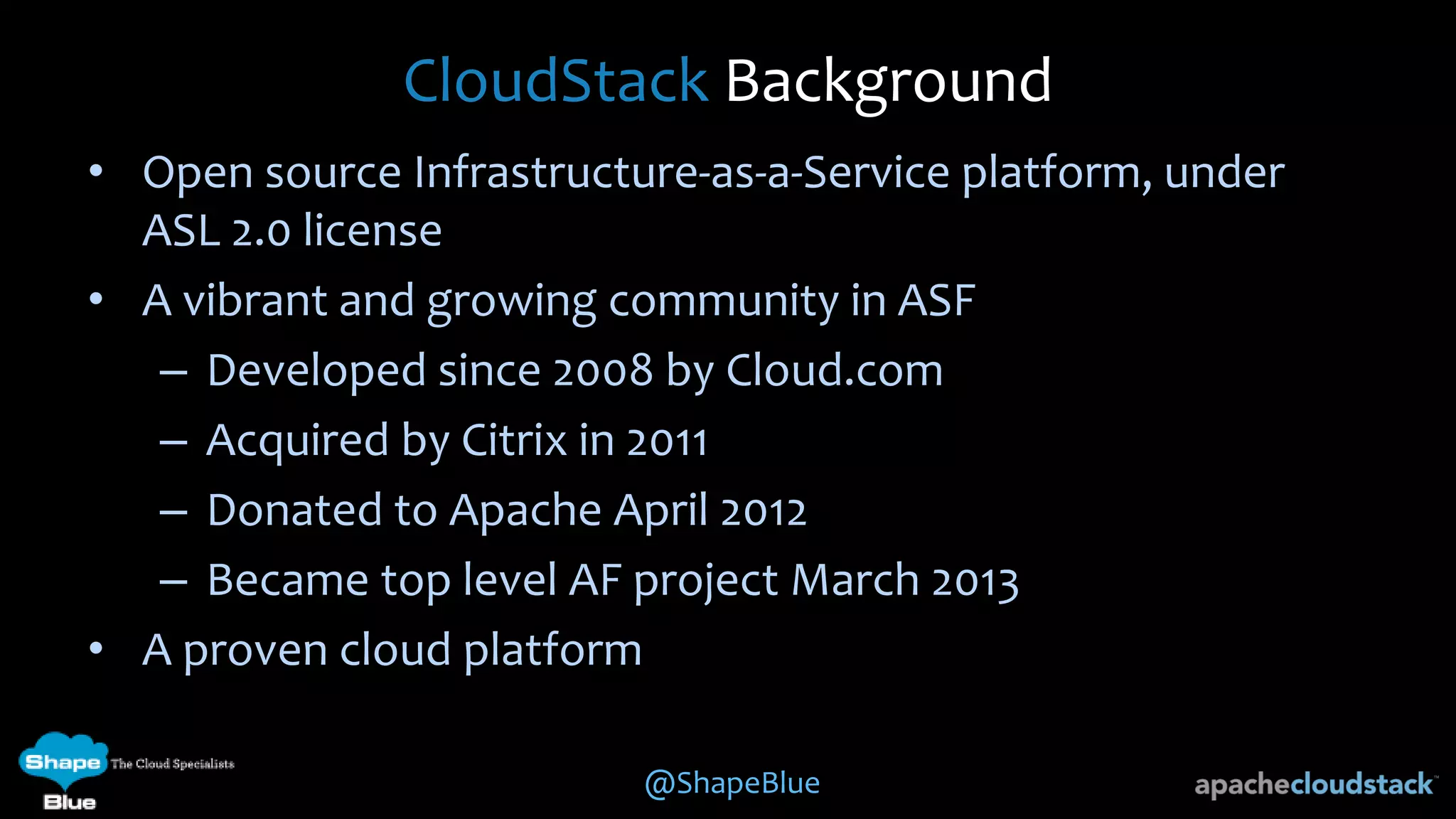 CloudStack Background

• Open source Infrastructure-as-a-Service platform, under ASL 2.0 license
• A vibrant and growing community in ASF
– Developed since 2008 by Cloud.com
– Acquired by Citrix in 2011
– Donated to Apache April 2012
– Became top level AF project March 2013
• A proven cloud platform

Shape Blue The Cloud Specialists

@ShapeBlue

apachecloudstack™